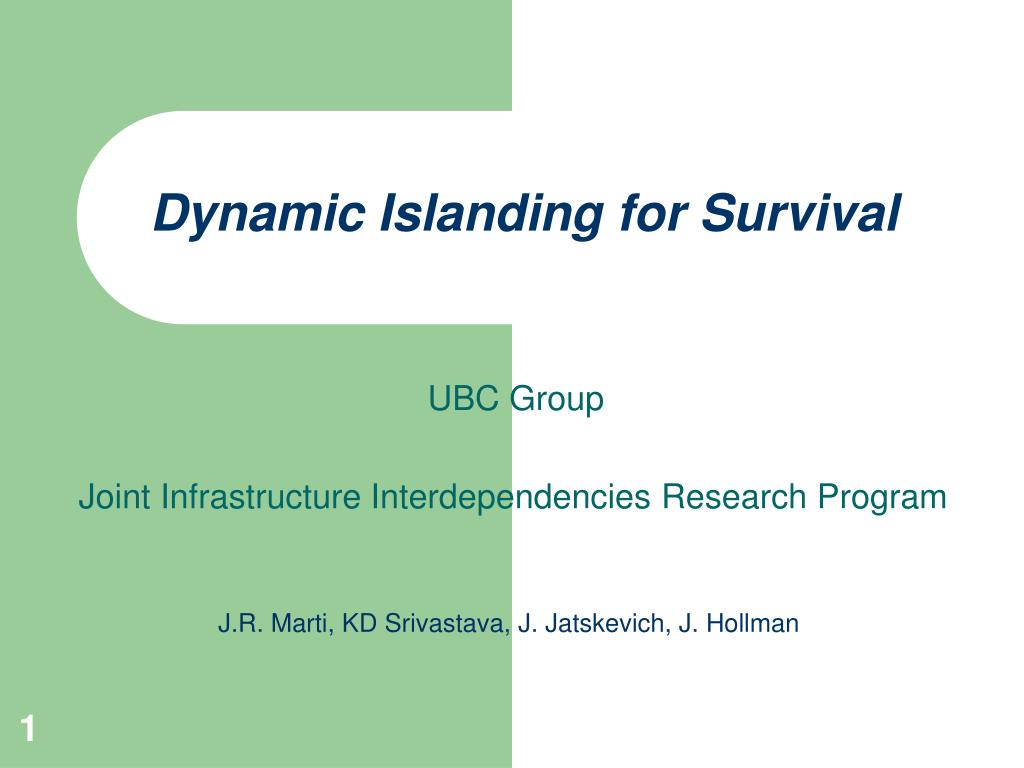 Dynamic Islanding for Survival

UBC Group

Joint Infrastructure Interdependencies Research Program

J.R. Marti, KD Srivastava, J. Jatskevich, J. Hollman

1